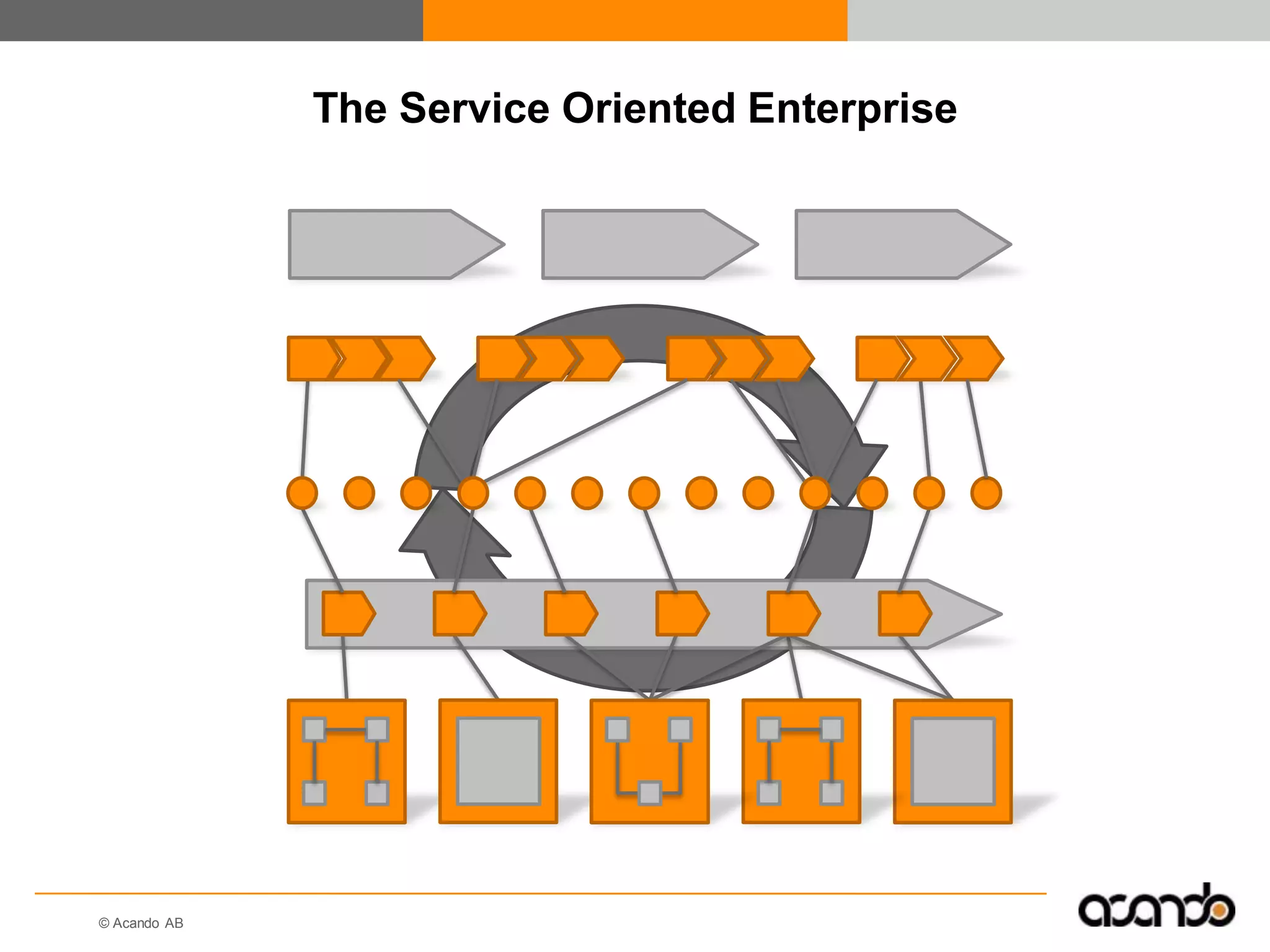 The Service Oriented Enterprise

© Acando AB

acando